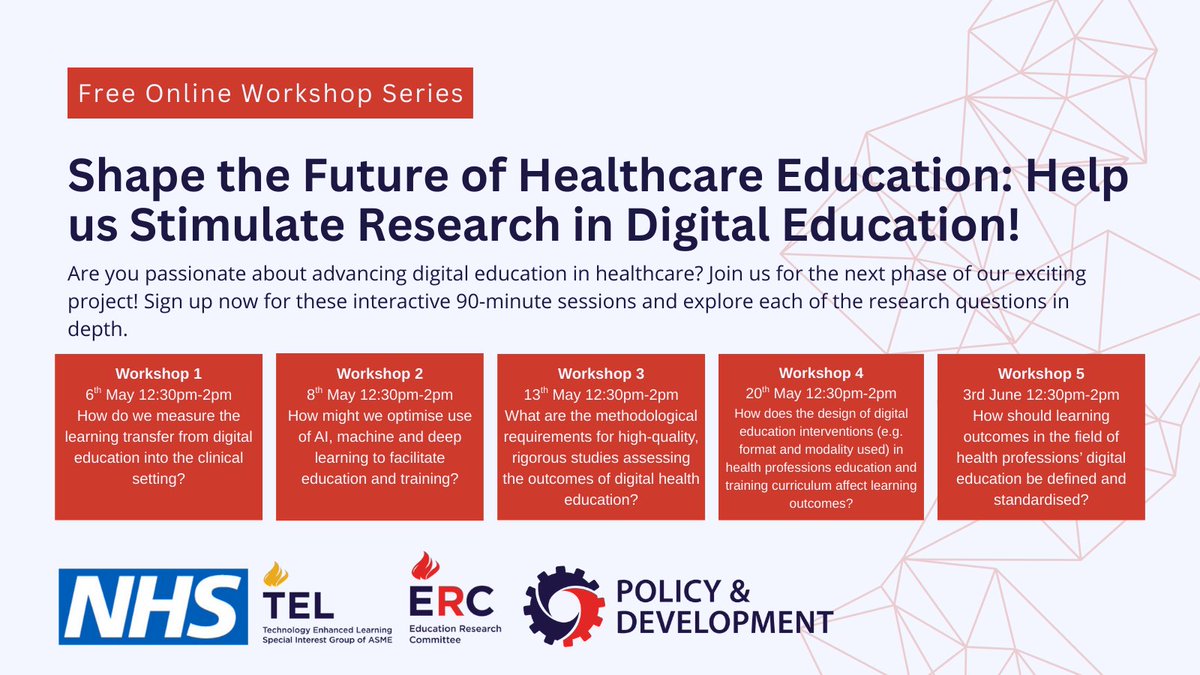 Free Online Workshop Series

Shape the Future of Healthcare Education: Help us Stimulate Research in Digital Education!

Are you passionate about advancing digital education in healthcare? Join us for the next phase of our exciting project! Sign up now for these interactive 90-minute sessions and explore each of the research questions in depth.

Workshop 1
6$^{th}$ May 12:30pm-2pm
How do we measure the learning transfer from digital education into the clinical setting?

Workshop 2
8$^{th}$ May 12:30pm-2pm
How might we optimise use of AI, machine and deep learning to facilitate education and training?

Workshop 3
13$^{th}$ May 12:30pm-2pm
What are the methodological requirements for high-quality, rigorous studies assessing the outcomes of digital health education?

Workshop 4
20$^{th}$ May 12:30pm-2pm
How does the design of digital education interventions (e.g. format and modality used) in health professions education and training curriculum affect learning outcomes?

Workshop 5
3rd June 12:30pm-2pm
How should learning outcomes in the field of health professions' digital education be defined and standardised?

NHS

TEL
Technology Enhanced Learning
Special Interest Group of ASME

ERC
Education Research Committee

POLICY & DEVELOPMENT